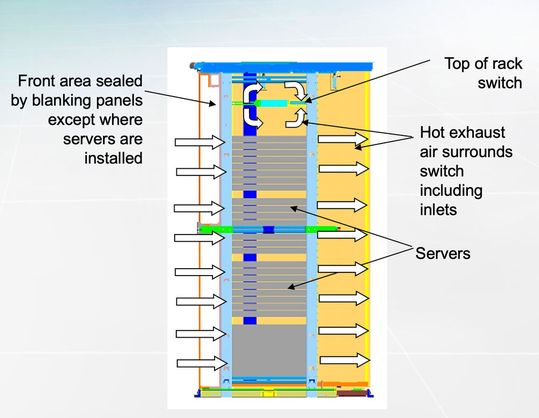 Front area sealed by blanking panels except where servers are installed

Top of rack switch

Hot exhaust air surrounds switch including inlets

Servers